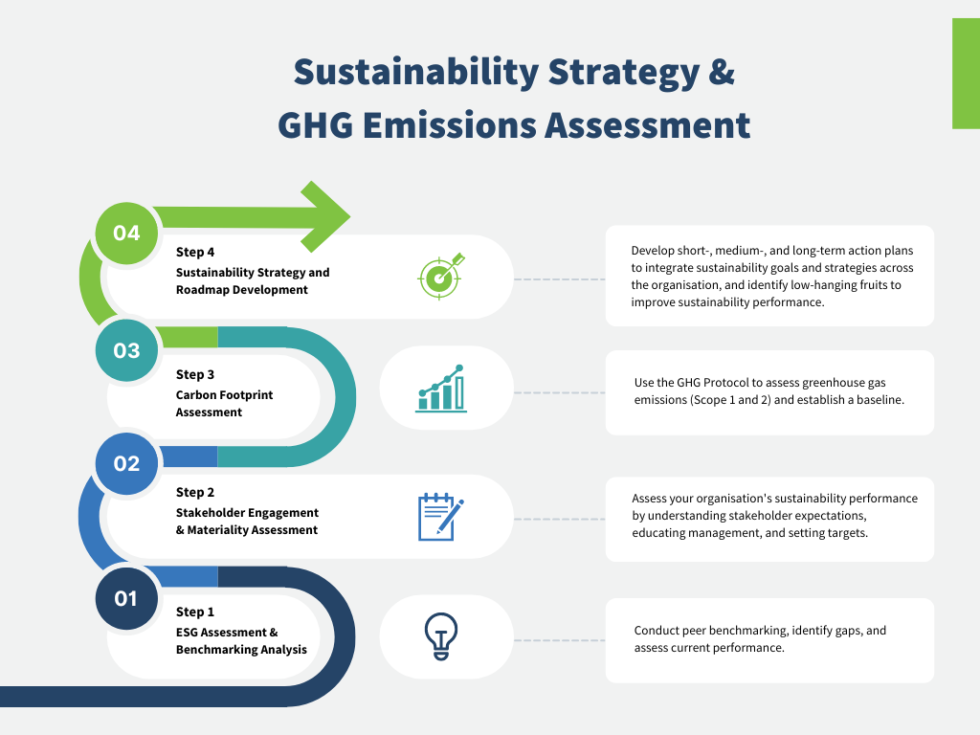 Sustainability Strategy & GHG Emissions Assessment

04

Step 4
Sustainability Strategy and Roadmap Development

Develop short-, medium-, and long-term action plans to integrate sustainability goals and strategies across the organisation, and identify low-hanging fruits to improve sustainability performance.

03

Step 3
Carbon Footprint Assessment

Use the GHG Protocol to assess greenhouse gas emissions (Scope 1 and 2) and establish a baseline.

02

Step 2
Stakeholder Engagement & Materiality Assessment

Assess your organisation's sustainability performance by understanding stakeholder expectations, educating management, and setting targets.

01

Step 1
ESG Assessment & Benchmarking Analysis

Conduct peer benchmarking, identify gaps, and assess current performance.